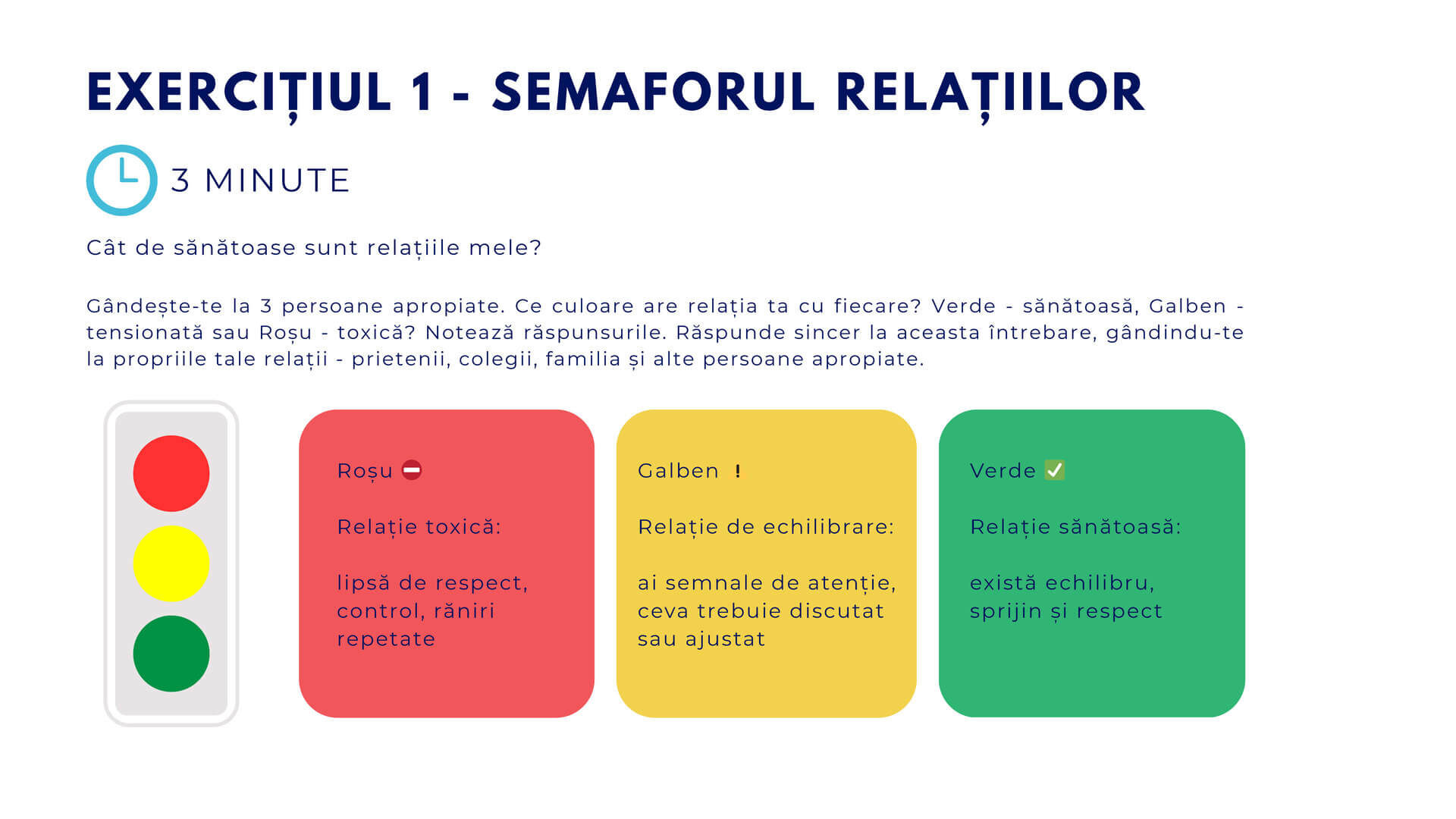 EXERCIȚIUL 1 - SEMAFORUL RELAȚIILOR

3 MINUTE

Cât de sănătoase sunt relațiile mele?

Gândește-te la 3 persoane apropiate. Ce culoare are relația ta cu fiecare? Verde - sănătoasă, Galben - tensionată sau Roșu - toxică? Notează răspunsurile. Răspunde sincer la aceasta întrebare, gândindu-te la propriile tale relații - prietenii, colegii, familia și alte persoane apropiate.

Roșu ⛔

Relație toxică:

lipsă de respect, control, răniri repetate

Galben !

Relație de echilibrare:

ai semnale de atenție, ceva trebuie discutat sau ajustat

Verde ✅

Relație sănătoasă:

există echilibru, sprijin și respect